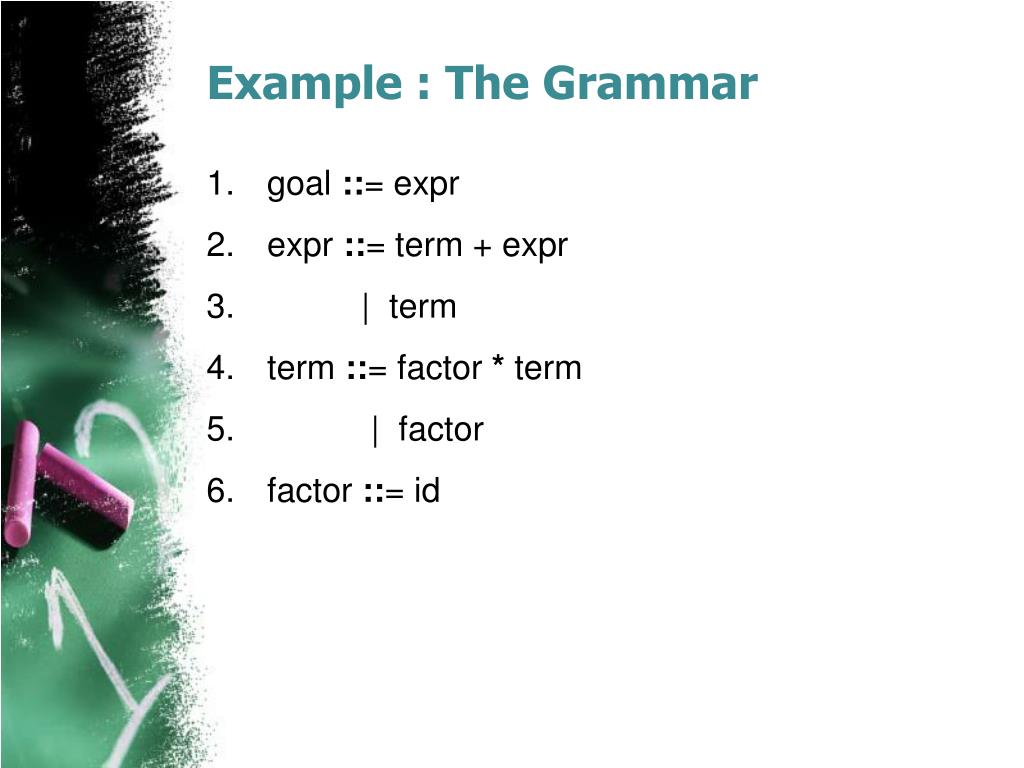 Example : The Grammar

1. goal ::= expr
2. expr ::= term + expr
3. | term
4. term ::= factor * term
5. | factor
6. factor ::= id